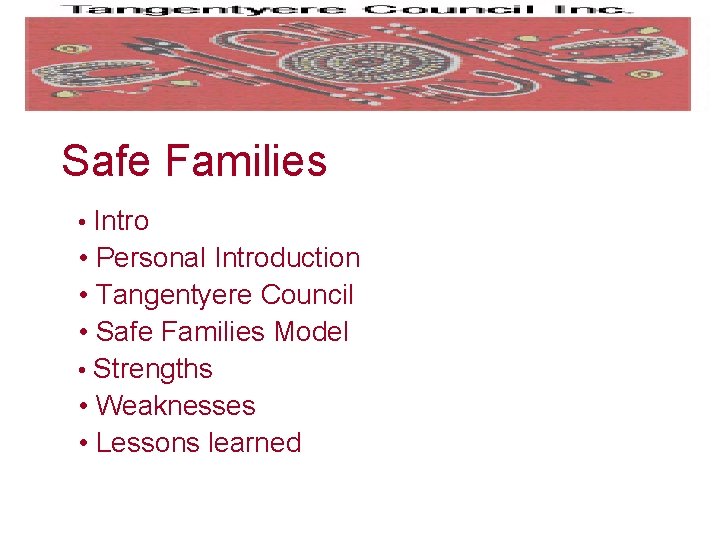 Tangentyere Council Inc.

Safe Families

• Intro
• Personal Introduction
• Tangentyere Council
• Safe Families Model
• Strengths
• Weaknesses
• Lessons learned